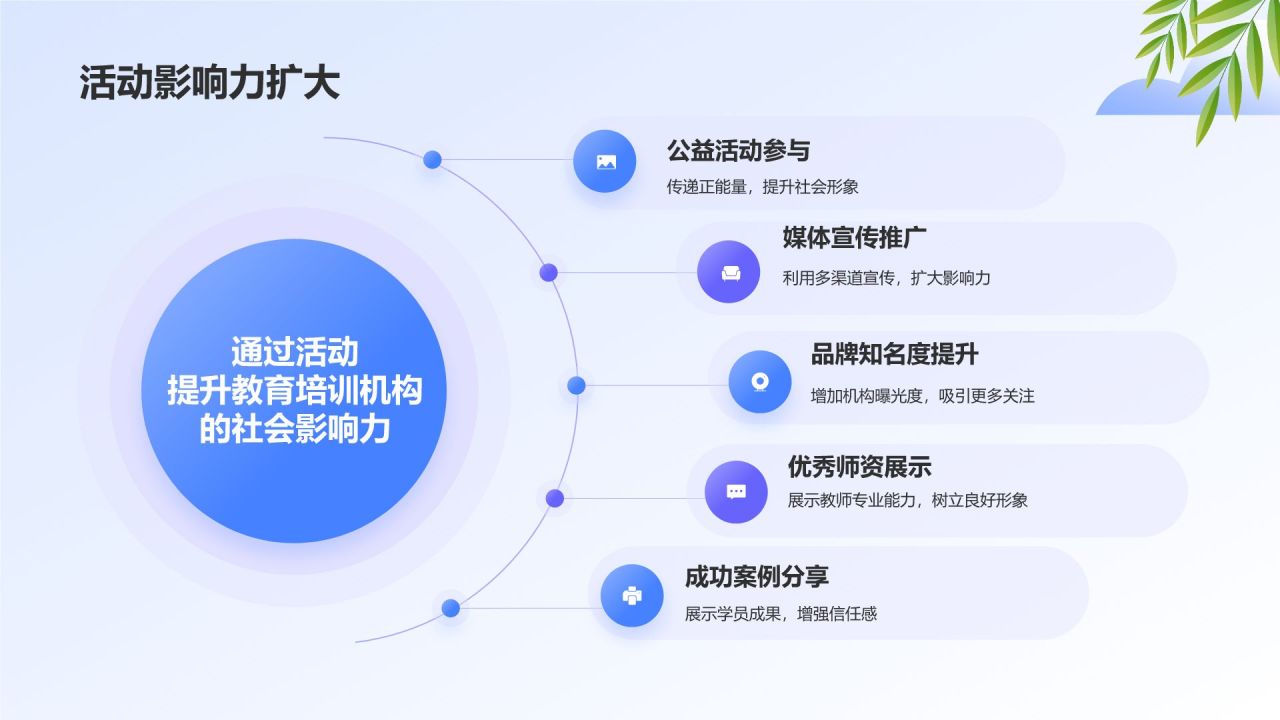 活动影响力扩大

通过活动
提升教育培训机构
的社会影响力

公益活动参与
传递正能量，提升社会形象

媒体宣传推广
利用多渠道宣传，扩大影响力

品牌知名度提升
增加机构曝光度，吸引更多关注

优秀师资展示
展示教师专业能力，树立良好形象

成功案例分享
展示学员成果，增强信任感